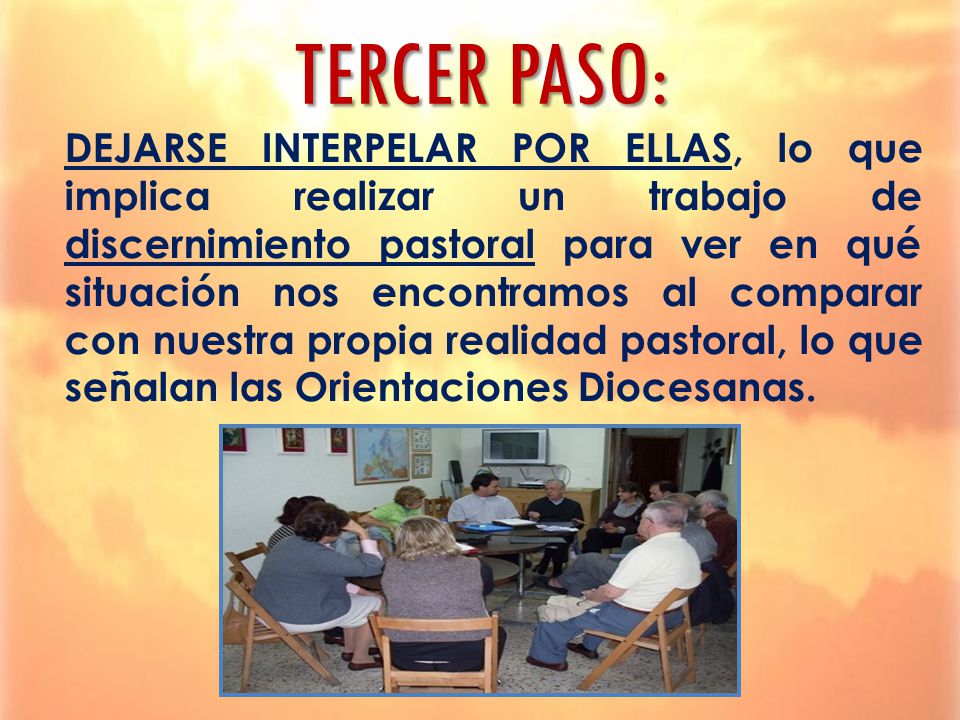 TERCER PASO:

DEJARSE INTERPELAR POR ELLAS, lo que implica realizar un trabajo de discernimiento pastoral para ver en qué situación nos encontramos al comparar con nuestra propia realidad pastoral, lo que señalan las Orientaciones Diocesanas.